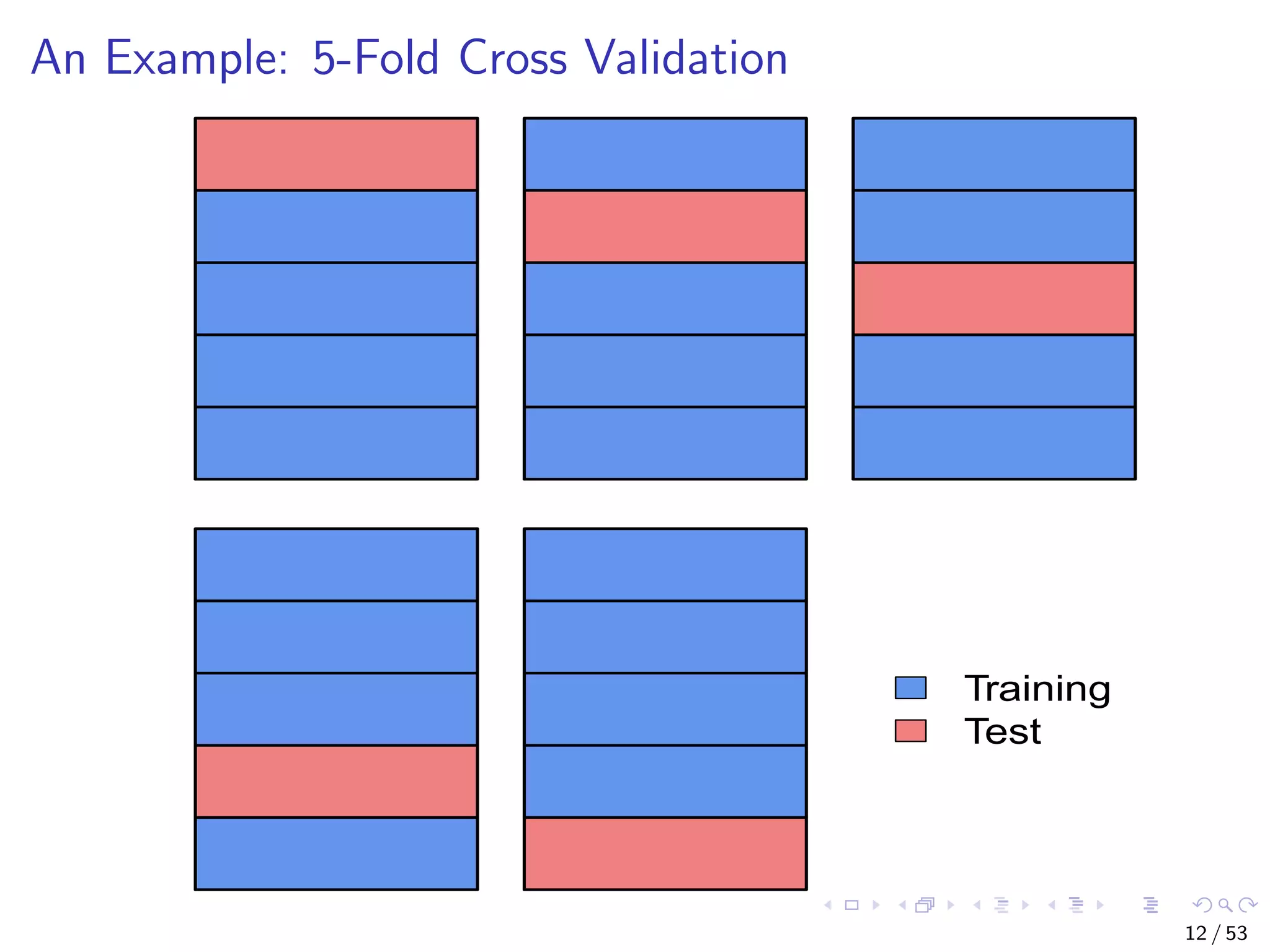 An Example: 5-Fold Cross Validation

Training
Test

12 / 53